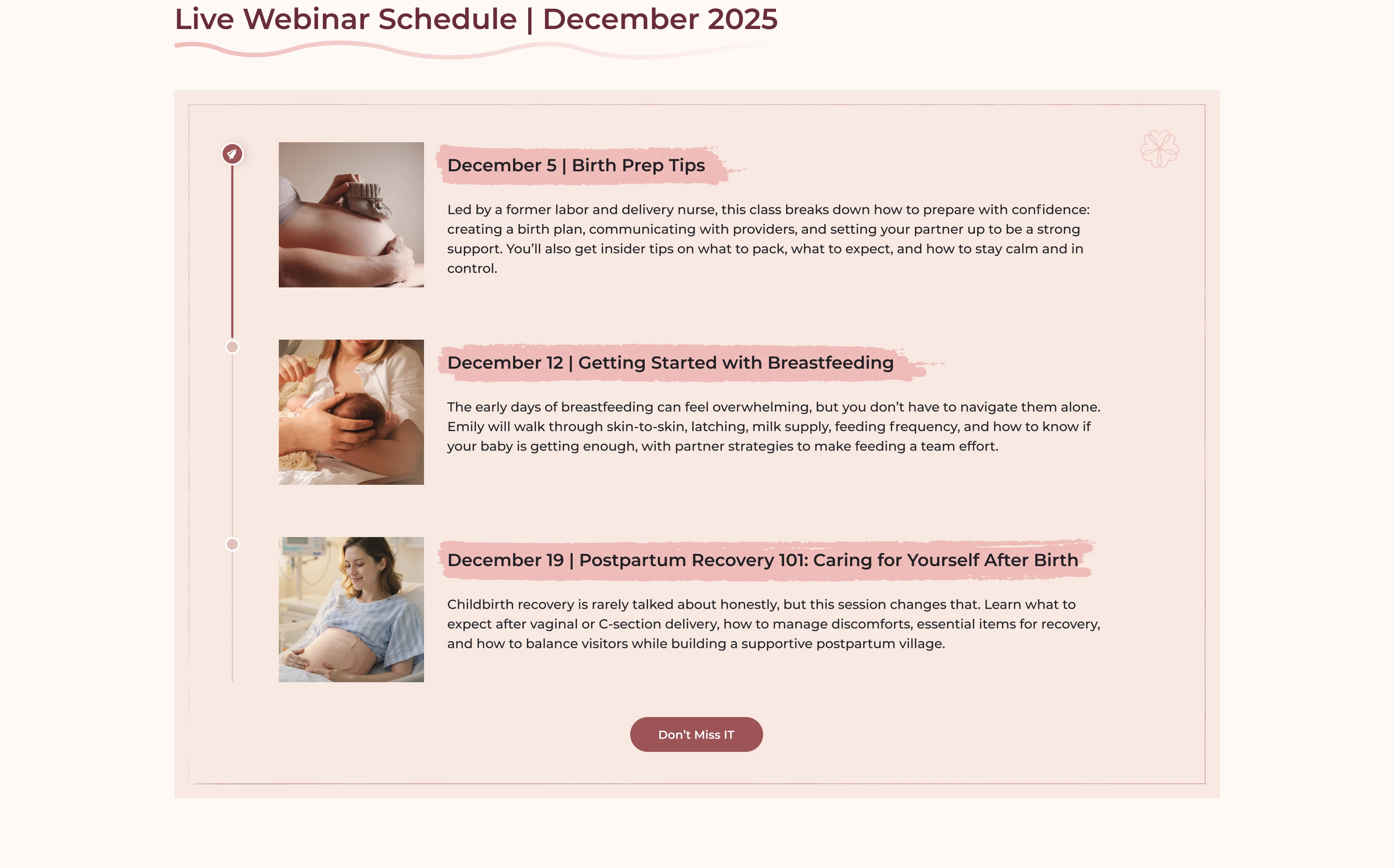 Live Webinar Schedule | December 2025

December 5 | Birth Prep Tips

Led by a former labor and delivery nurse, this class breaks down how to prepare with confidence: creating a birth plan, communicating with providers, and setting your partner up to be a strong support. You'll also get insider tips on what to pack, what to expect, and how to stay calm and in control.

December 12 | Getting Started with Breastfeeding

The early days of breastfeeding can feel overwhelming, but you don't have to navigate them alone. Emily will walk through skin-to-skin, latching, milk supply, feeding frequency, and how to know if your baby is getting enough, with partner strategies to make feeding a team effort.

December 19 | Postpartum Recovery 101: Caring for Yourself After Birth

Childbirth recovery is rarely talked about honestly, but this session changes that. Learn what to expect after vaginal or C-section delivery, how to manage discomforts, essential items for recovery, and how to balance visitors while building a supportive postpartum village.

Don't Miss IT